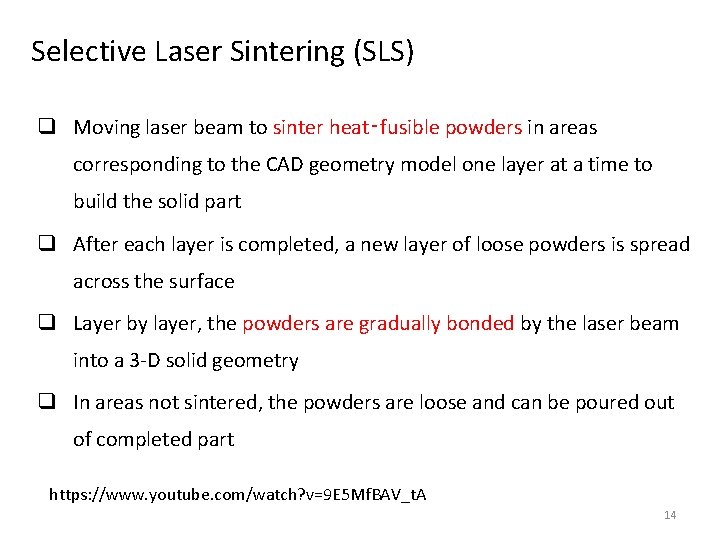 Selective Laser Sintering (SLS)

❑ Moving laser beam to sinter heat-fusible powders in areas corresponding to the CAD geometry model one layer at a time to build the solid part

❑ After each layer is completed, a new layer of loose powders is spread across the surface

❑ Layer by layer, the powders are gradually bonded by the laser beam into a 3-D solid geometry

❑ In areas not sintered, the powders are loose and can be poured out of completed part

https://www.youtube.com/watch?v=9E5MfBAV_tA

14